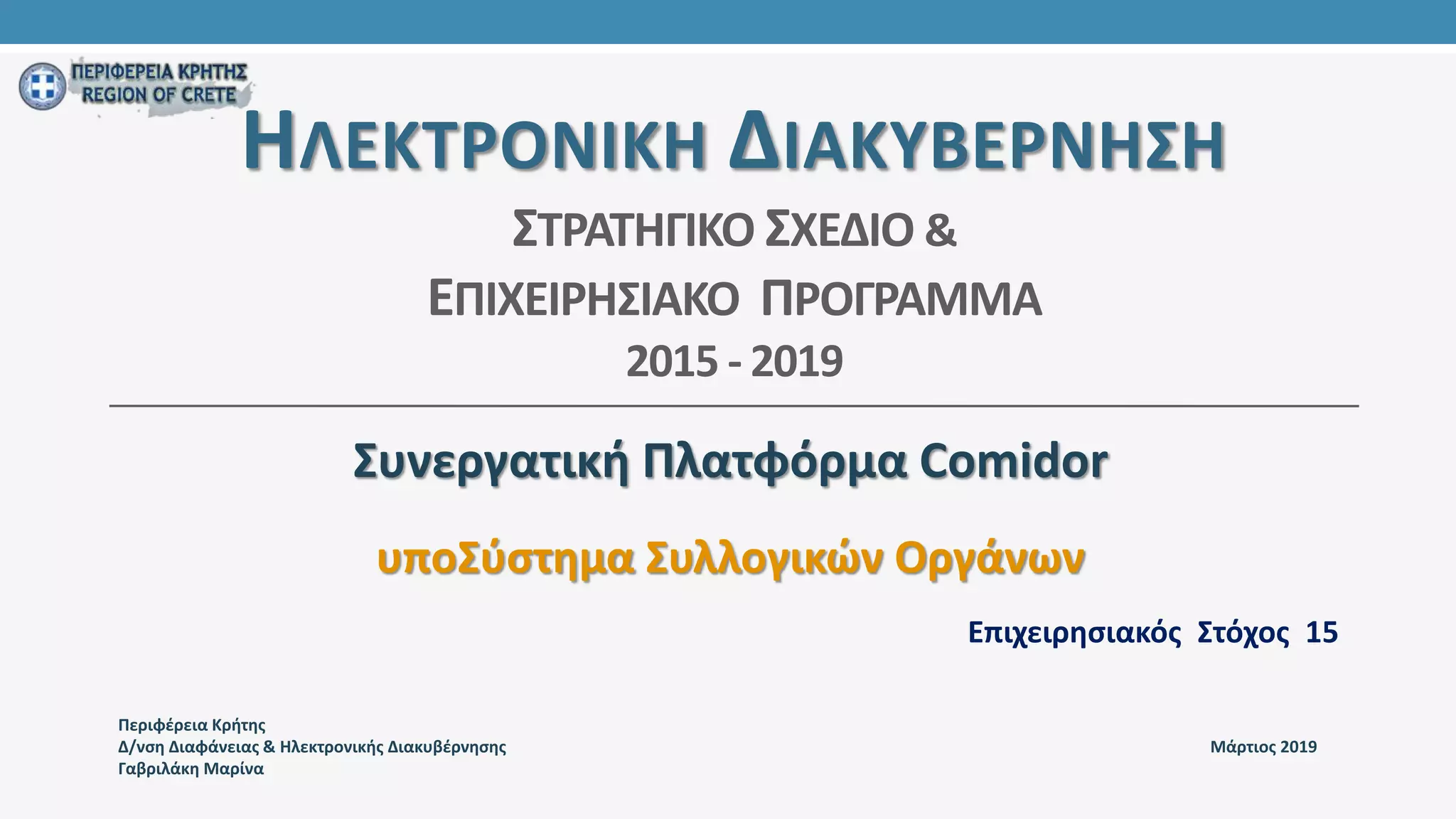 ΠΕΡΙΦΕΡΕΙΑ ΚΡΗΤΗΣ
REGION OF CRETE

ΗΛΕΚΤΡΟΝΙΚΗ ΔΙΑΚΥΒΕΡΝΗΣΗ

ΣΤΡΑΤΗΓΙΚΟ ΣΧΕΔΙΟ &
ΕΠΙΧΕΙΡΗΣΙΑΚΟ ΠΡΟΓΡΑΜΜΑ
2015 - 2019

Συνεργατική Πλατφόρμα Comidor

υποΣύστημα Συλλογικών Οργάνων

Επιχειρησιακός Στόχος 15

Περιφέρεια Κρήτης
Δ/νση Διαφάνειας & Ηλεκτρονικής Διακυβέρνησης
Γαβριλάκη Μαρίνα

Μάρτιος 2019